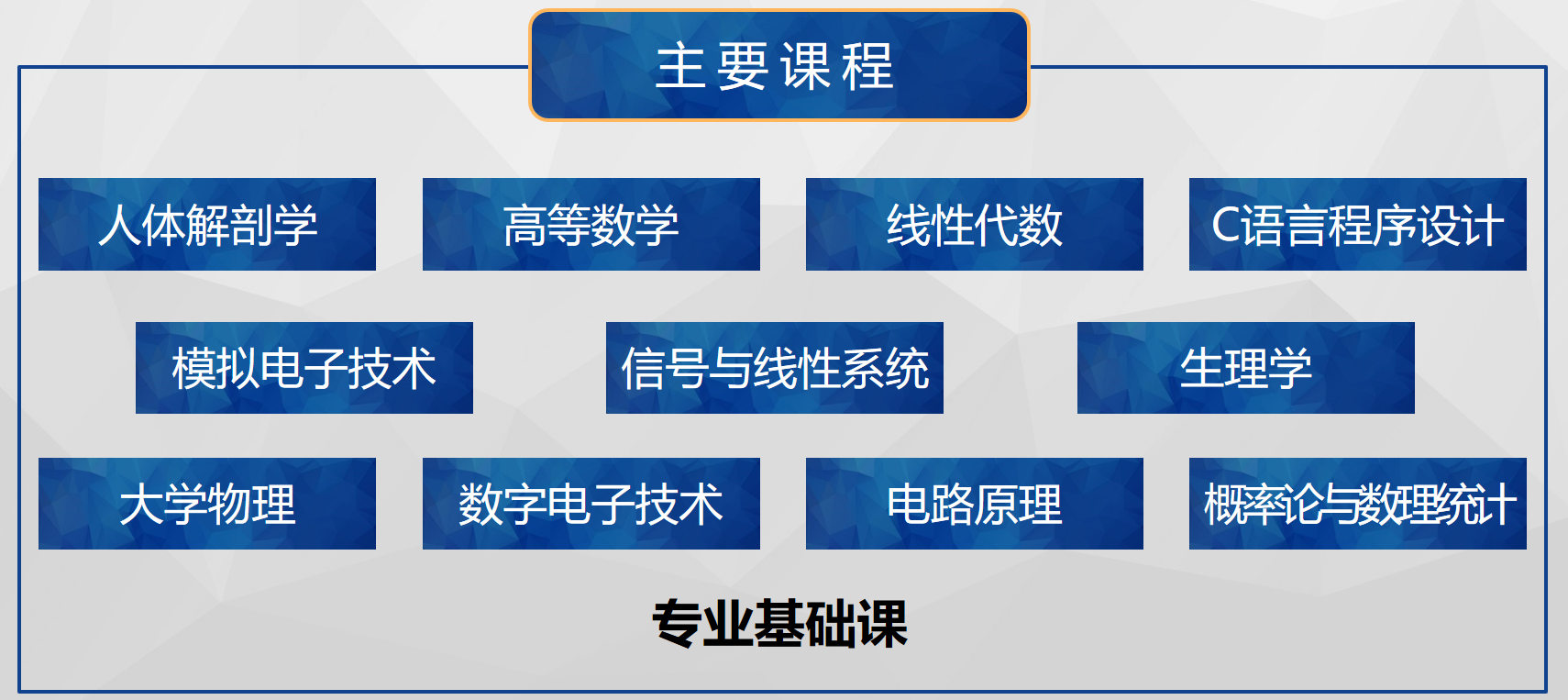 主要课程

人体解剖学

高等数学

线性代数

C语言程序设计

模拟电子技术

信号与线性系统

生理学

大学物理

数字电子技术

电路原理

概率论与数理统计

专业基础课